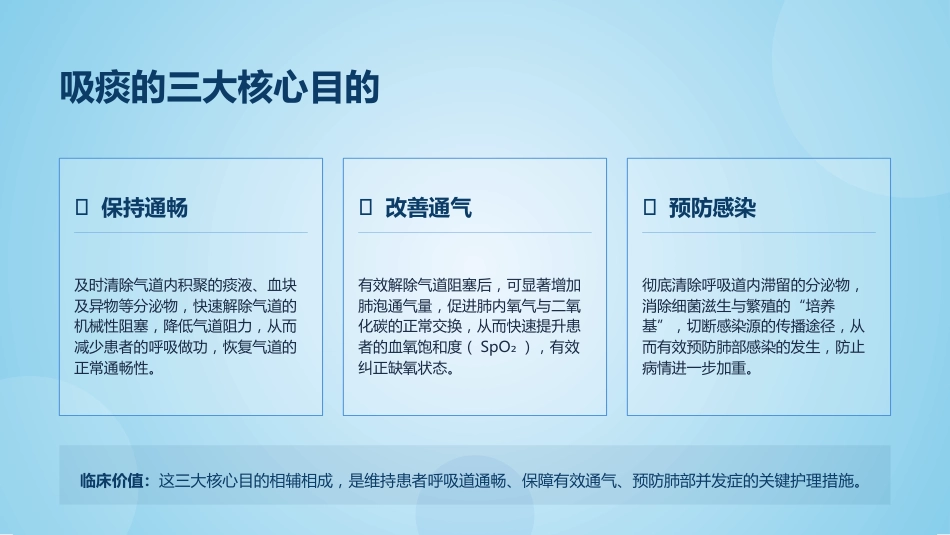 吸痰的三大核心目的

 保持通畅

及时清除气道内积聚的痰液、血块及异物等分泌物，快速解除气道的机械性阻塞，降低气道阻力，从而减少患者的呼吸做功，恢复气道的正常通畅性。

 改善通气

有效解除气道阻塞后，可显著增加肺泡通气量，促进肺内氧气与二氧化碳的正常交换，从而快速提升患者的血氧饱和度（ $SpO_2$ ），有效纠正缺氧状态。

 预防感染

彻底清除呼吸道内滞留的分泌物，消除细菌滋生与繁殖的“培养基”，切断感染源的传播途径，从而有效预防肺部感染的发生，防止病情进一步加重。

临床价值：这三大核心目的相辅相成，是维持患者呼吸道通畅、保障有效通气、预防肺部并发症的关键护理措施。